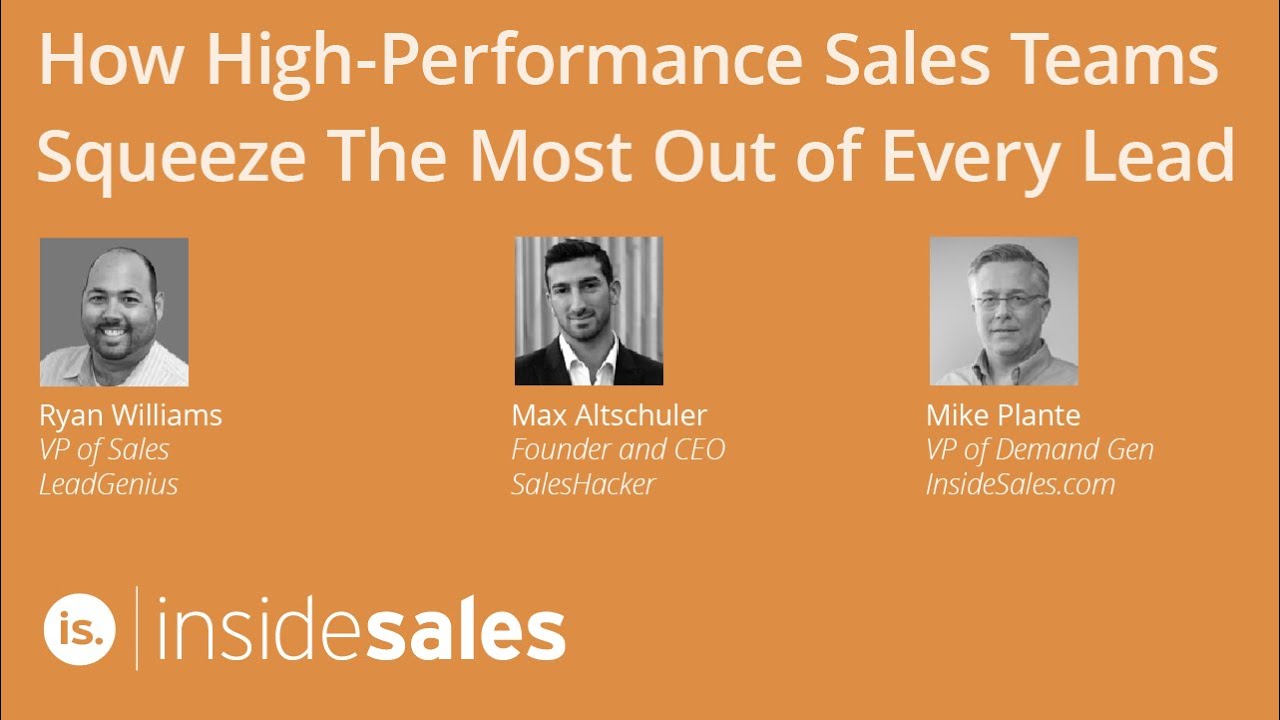 How High-Performance Sales Teams Squeeze The Most Out of Every Lead

Ryan Williams
VP of Sales
LeadGenius

Max Altschuler
Founder and CEO
SalesHacker

Mike Plante
VP of Demand Gen
InsideSales.com

is. insidesales